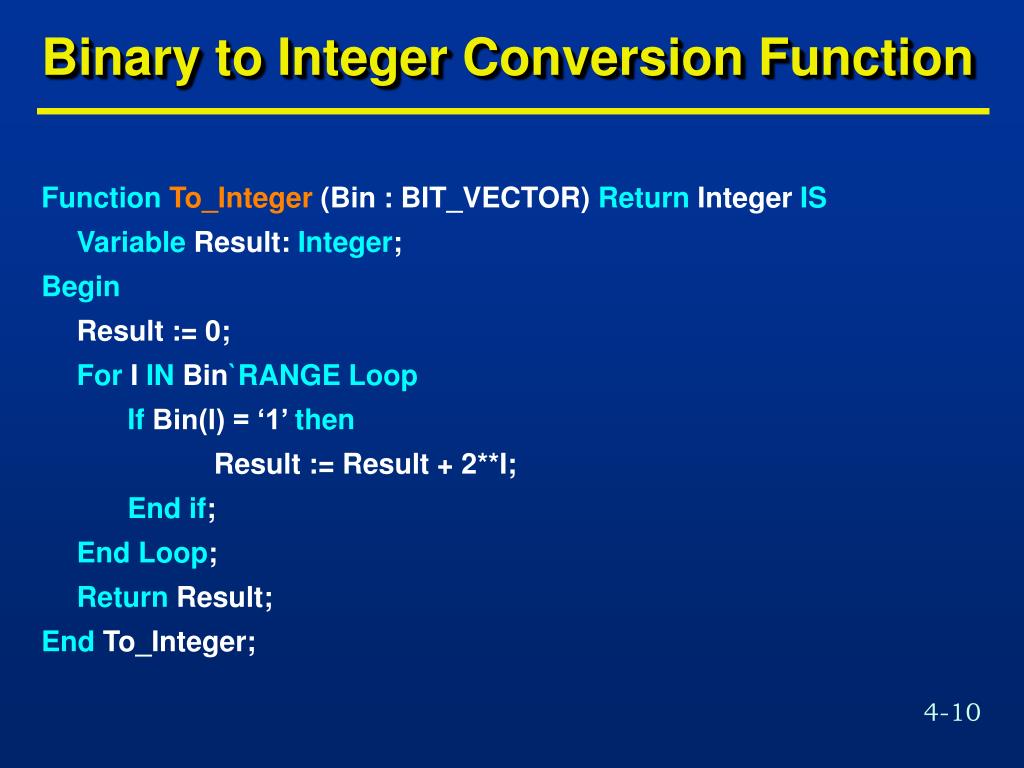 Binary to Integer Conversion Function

Function To_Integer (Bin : BIT_VECTOR) Return Integer IS
Variable Result: Integer;
Begin
Result := 0;
For I IN Bin`RANGE Loop
If Bin(I) = ‘1’ then
Result := Result + 2**I;
End if;
End Loop;
Return Result;
End To_Integer;

4-10